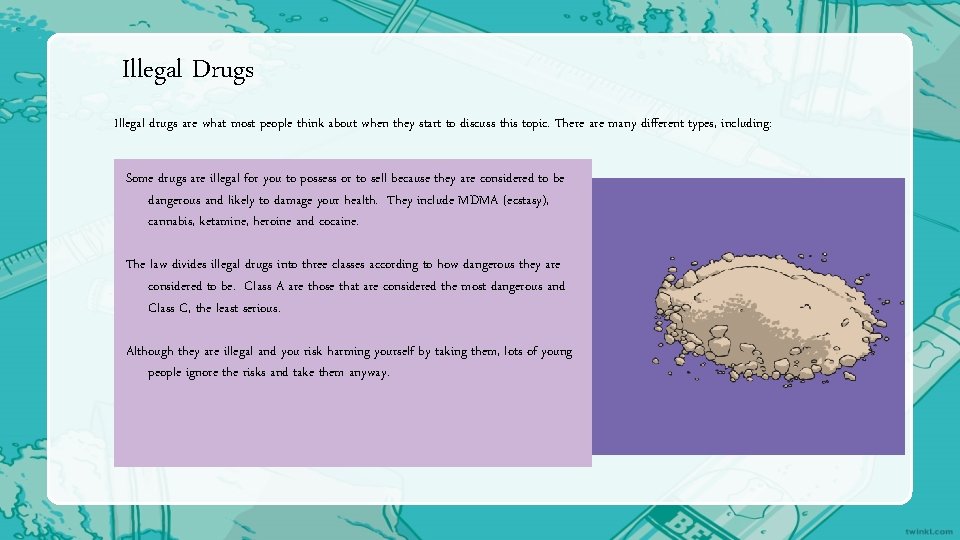 Illegal Drugs

Illegal drugs are what most people think about when they start to discuss this topic. There are many different types, including:

Some drugs are illegal for you to possess or to sell because they are considered to be dangerous and likely to damage your health. They include MDMA (ecstasy), cannabis, ketamine, heroine and cocaine.

The law divides illegal drugs into three classes according to how dangerous they are considered to be. Class A are those that are considered the most dangerous and Class C, the least serious.

Although they are illegal and you risk harming yourself by taking them, lots of young people ignore the risks and take them anyway.

twinkl.com